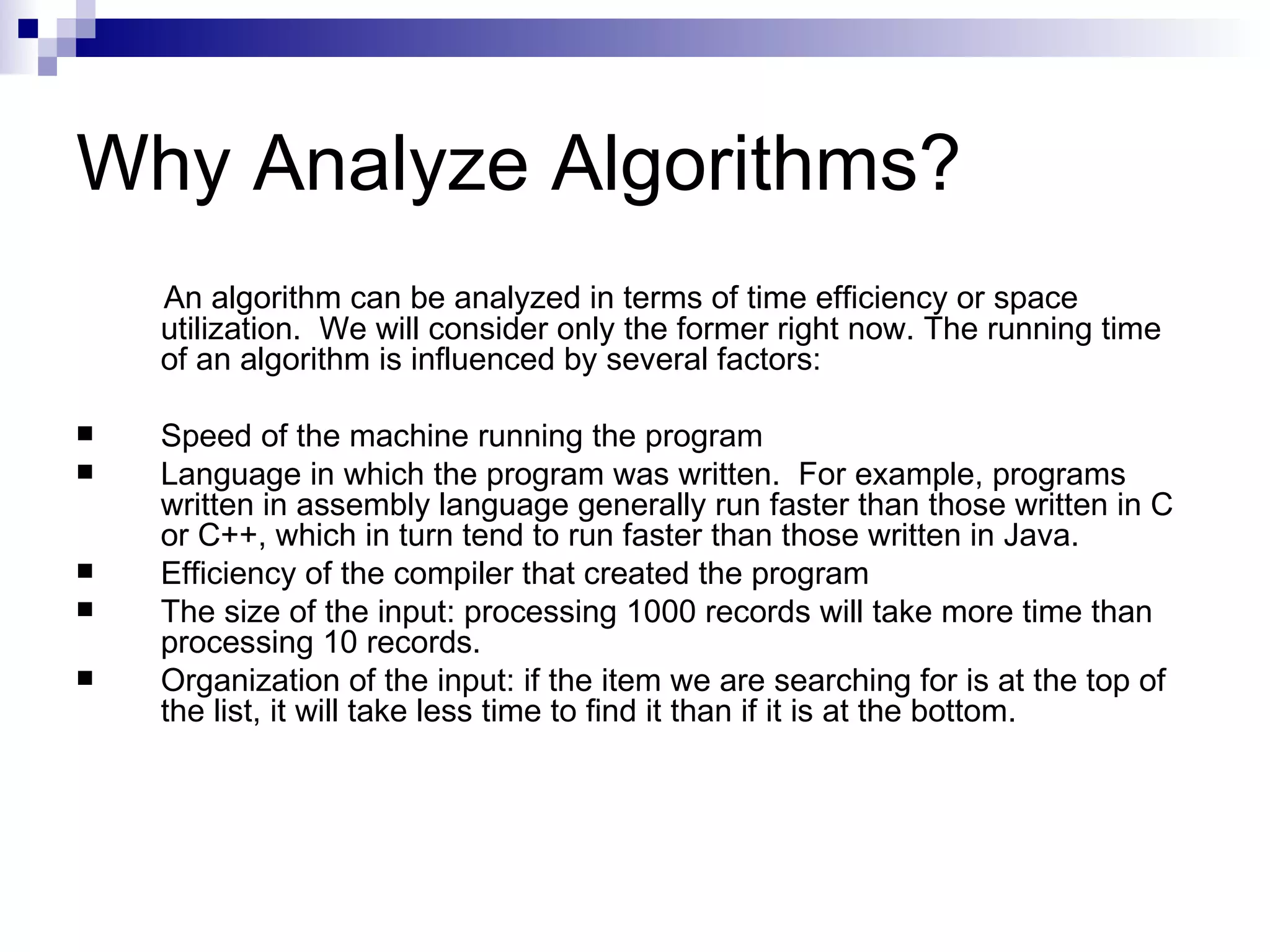 Why Analyze Algorithms?

An algorithm can be analyzed in terms of time efficiency or space utilization. We will consider only the former right now. The running time of an algorithm is influenced by several factors:

■ Speed of the machine running the program
■ Language in which the program was written. For example, programs written in assembly language generally run faster than those written in C or C++, which in turn tend to run faster than those written in Java.
■ Efficiency of the compiler that created the program
■ The size of the input: processing 1000 records will take more time than processing 10 records.
■ Organization of the input: if the item we are searching for is at the top of the list, it will take less time to find it than if it is at the bottom.